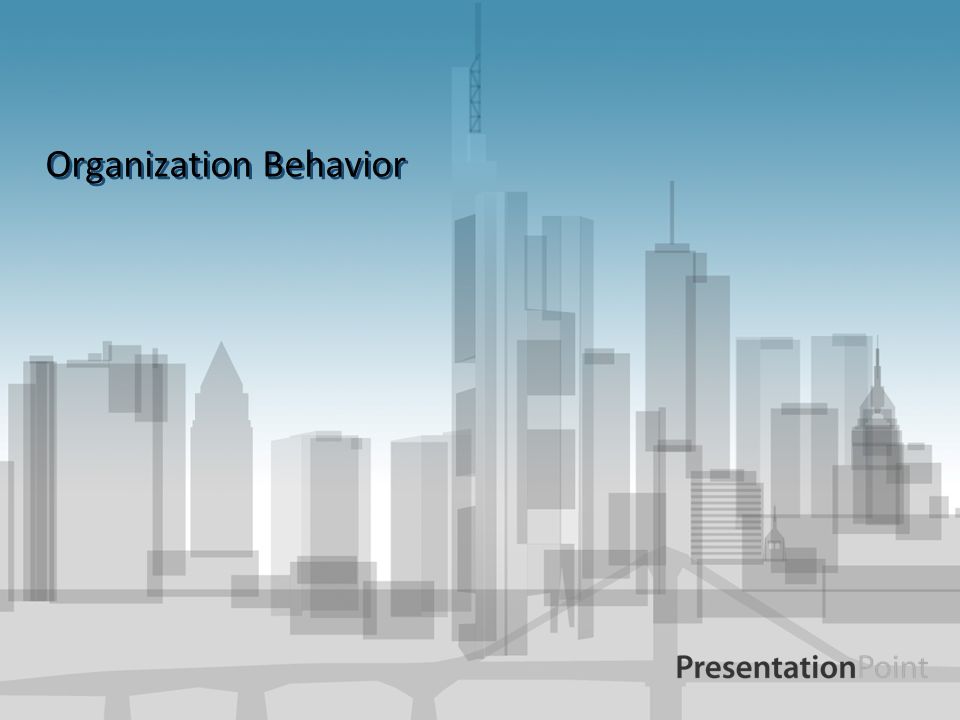 Organization Behavior

PresentationPoint